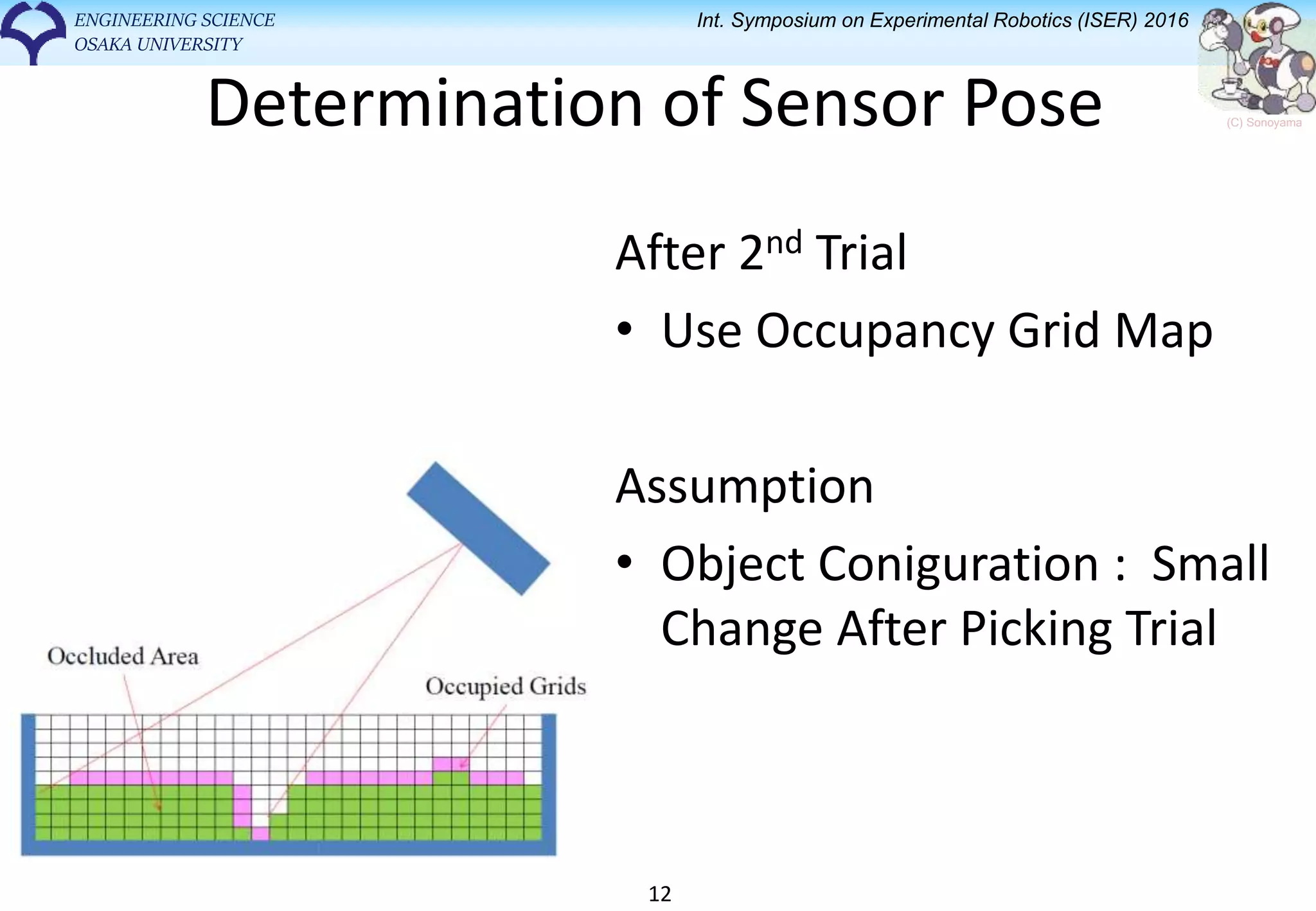 ENGINEERING SCIENCE
OSAKA UNIVERSITY

Int. Symposium on Experimental Robotics (ISER) 2016

(C) Sonoyama

Determination of Sensor Pose

After 2$^{nd}$ Trial

• Use Occupancy Grid Map

Assumption

• Object Coniguration : Small Change After Picking Trial

Occluded Area

Occupied Grids

12